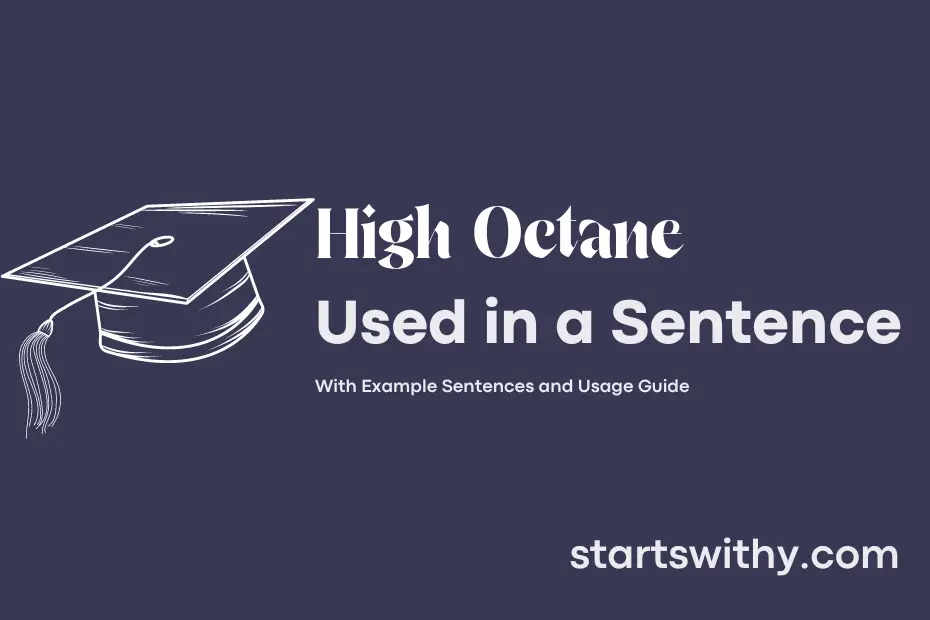 High Octane
Used in a Sentence

With Example Sentences and Usage Guide

startswithy.com